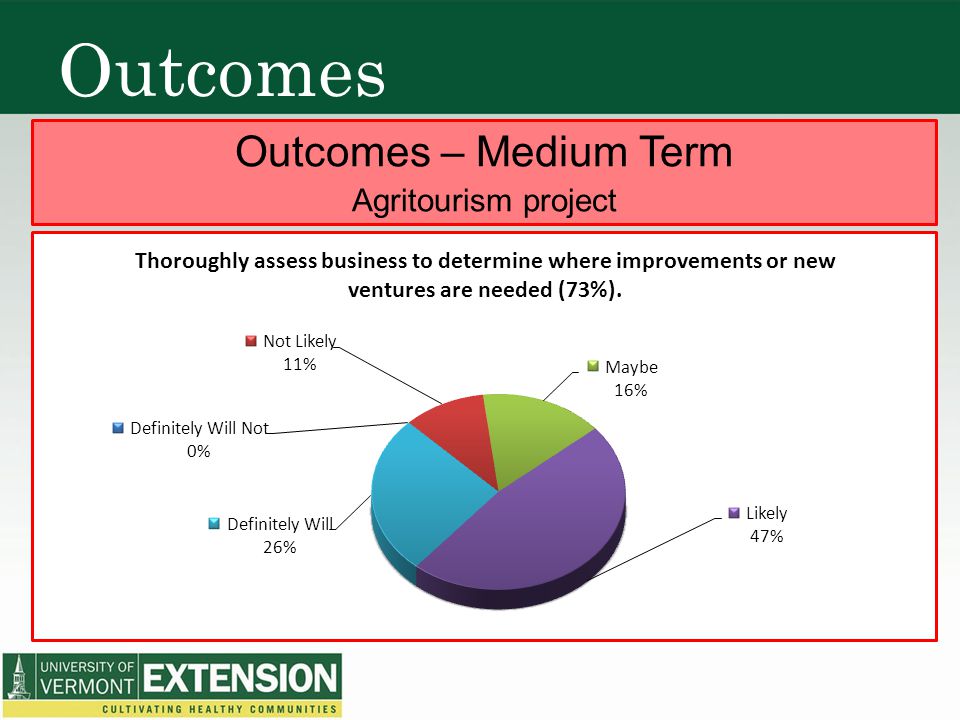 Outcomes

Outcomes – Medium Term
Agritourism project

Thoroughly assess business to determine where improvements or new ventures are needed (73%).

Not Likely
11%

Maybe
16%

Definitely Will Not
0%

Definitely Will
26%

Likely
47%

UNIVERSITY OF VERMONT EXTENSION
CULTIVATING HEALTHY COMMUNITIES